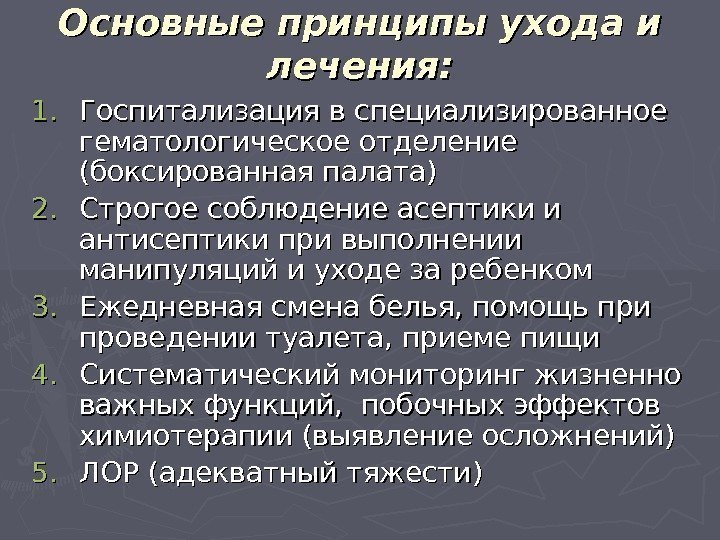 Основные принципы ухода и лечения:

1. Госпитализация в специализированное гематологическое отделение (боксированная палата)
2. Строгое соблюдение асептики и антисептики при выполнении манипуляций и уходе за ребенком
3. Ежедневная смена белья, помощь при проведении туалета, приеме пищи
4. Систематический мониторинг жизненно важных функций, побочных эффектов химиотерапии (выявление осложнений)
5. ЛОР (адекватный тяжести)